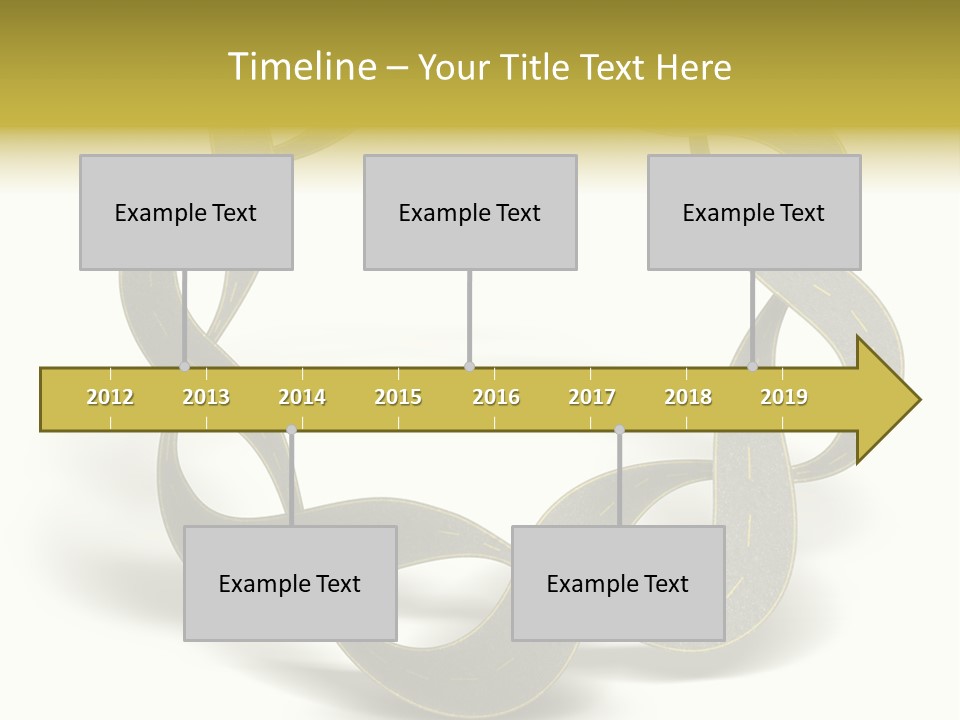 Timeline – Your Title Text Here

Example Text

Example Text

Example Text

2012 2013 2014 2015 2016 2017 2018 2019

Example Text

Example Text